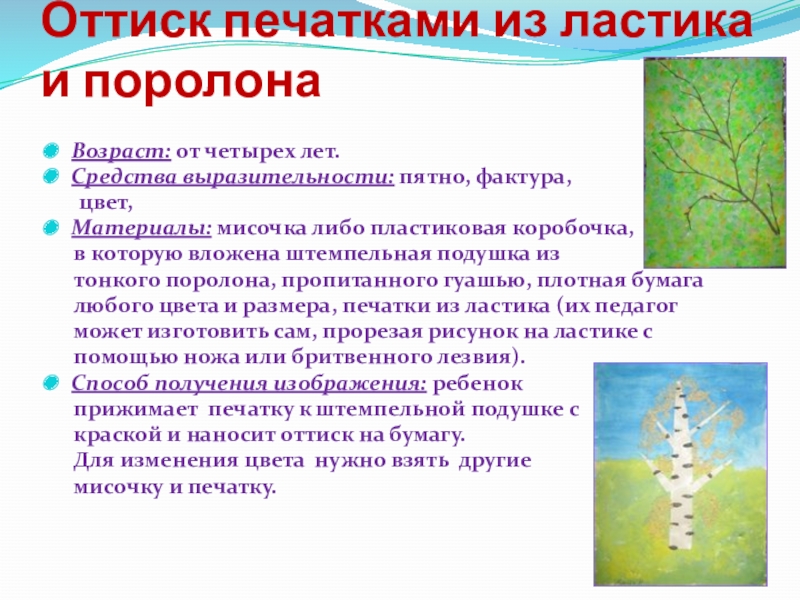 Оттиск печатками из ластика и поролона

Возраст: от четырех лет.

Средства выразительности: пятно, фактура, цвет,

Материалы: мисочка либо пластиковая коробочка, в которую вложена штемпельная подушка из тонкого поролона, пропитанного гуашью, плотная бумага любого цвета и размера, печатки из ластика (их педагог может изготовить сам, прорезая рисунок на ластике с помощью ножа или бритвенного лезвия).

Способ получения изображения: ребенок прижимает печатку к штемпельной подушке с краской и наносит оттиск на бумагу. Для изменения цвета нужно взять другие мисочку и печатку.